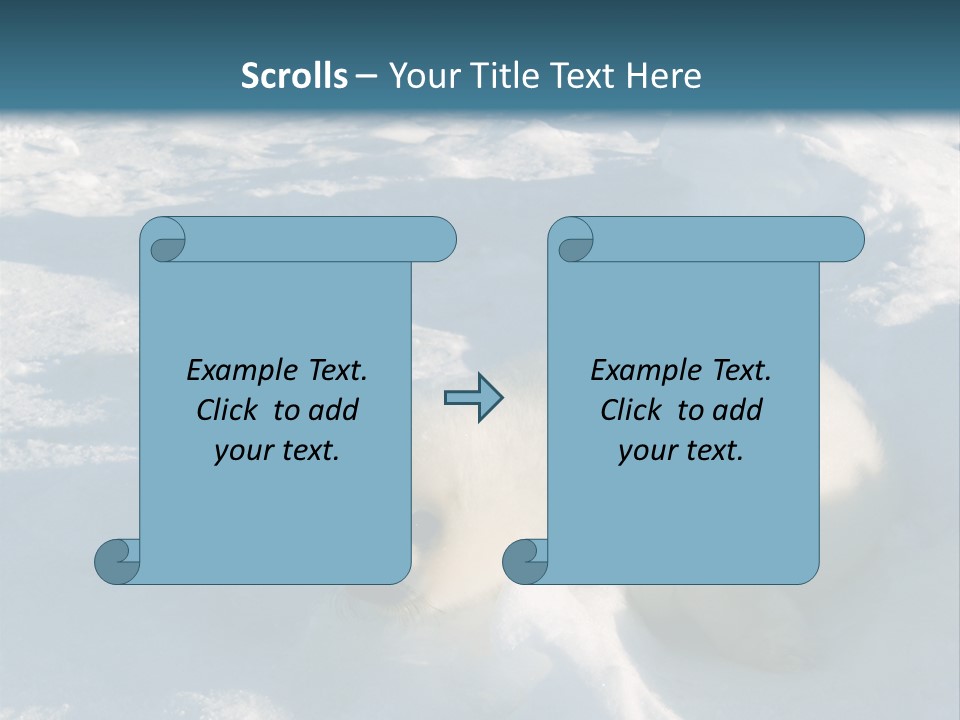 Scrolls – Your Title Text Here

Example Text. Click to add your text.

Example Text. Click to add your text.